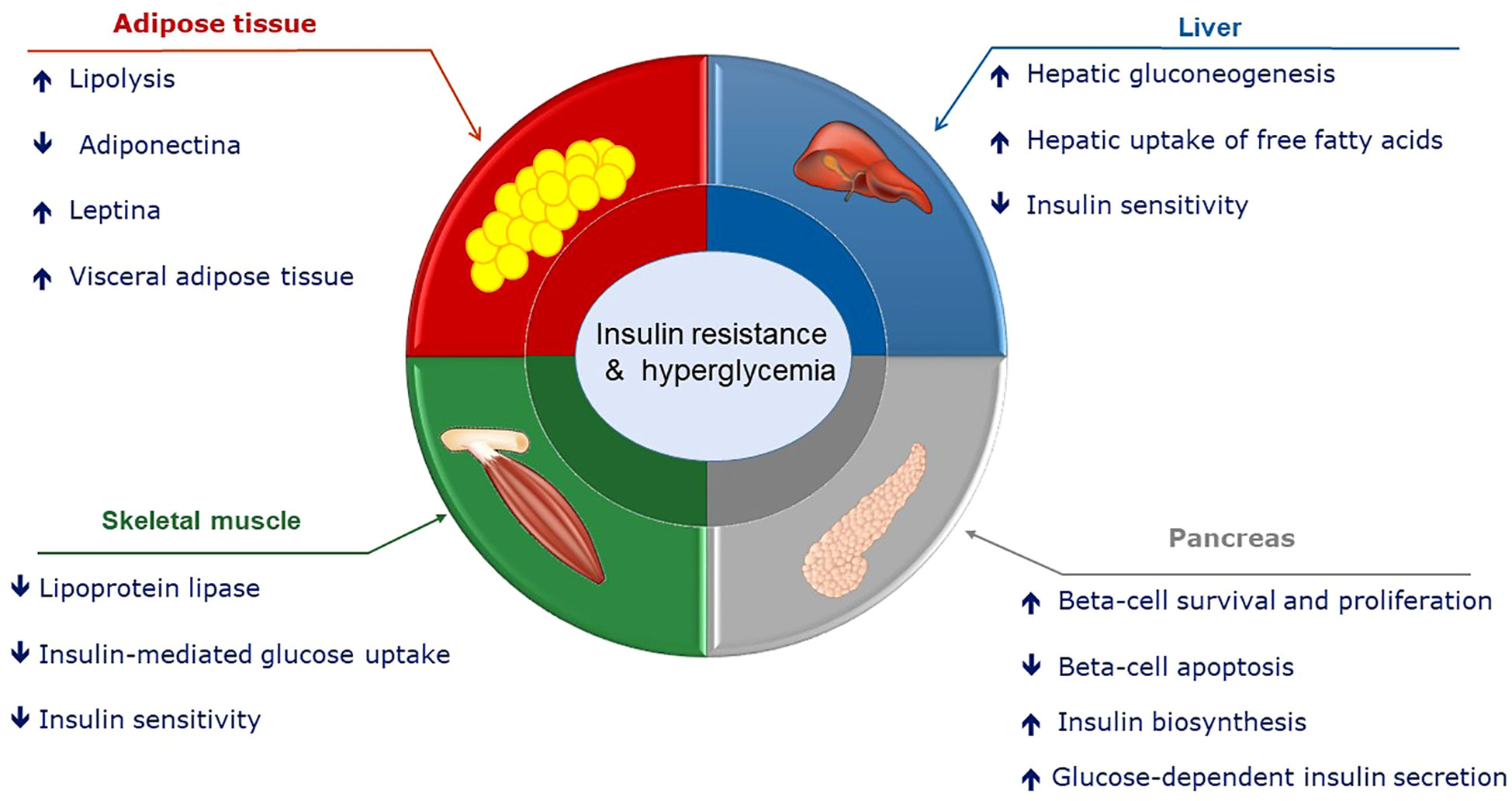 Adipose tissue

↑ Lipolysis

↓ Adiponectina

↑ Leptina

↑ Visceral adipose tissue

Liver

↑ Hepatic gluconeogenesis

↑ Hepatic uptake of free fatty acids

↓ Insulin sensitivity

Insulin resistance & hyperglycemia

Skeletal muscle

↓ Lipoprotein lipase

↓ Insulin-mediated glucose uptake

↓ Insulin sensitivity

Pancreas

↑ Beta-cell survival and proliferation

↓ Beta-cell apoptosis

↑ Insulin biosynthesis

↑ Glucose-dependent insulin secretion